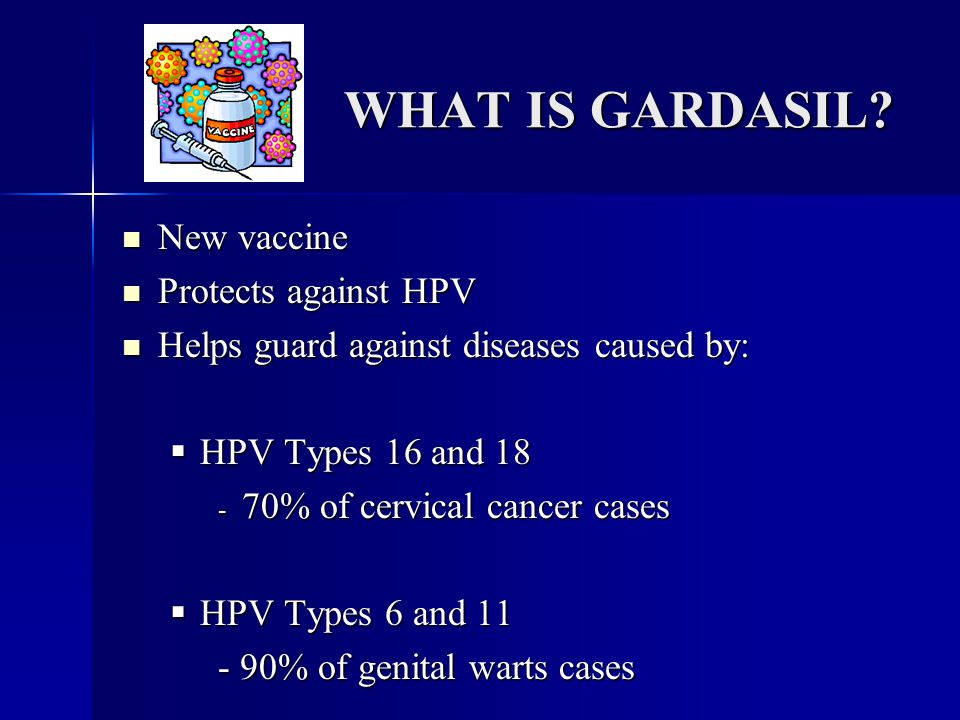 VACCINE

WHAT IS GARDASIL?

- New vaccine
- Protects against HPV
- Helps guard against diseases caused by:

  - HPV Types 16 and 18
    - 70% of cervical cancer cases

  - HPV Types 6 and 11
    - 90% of genital warts cases